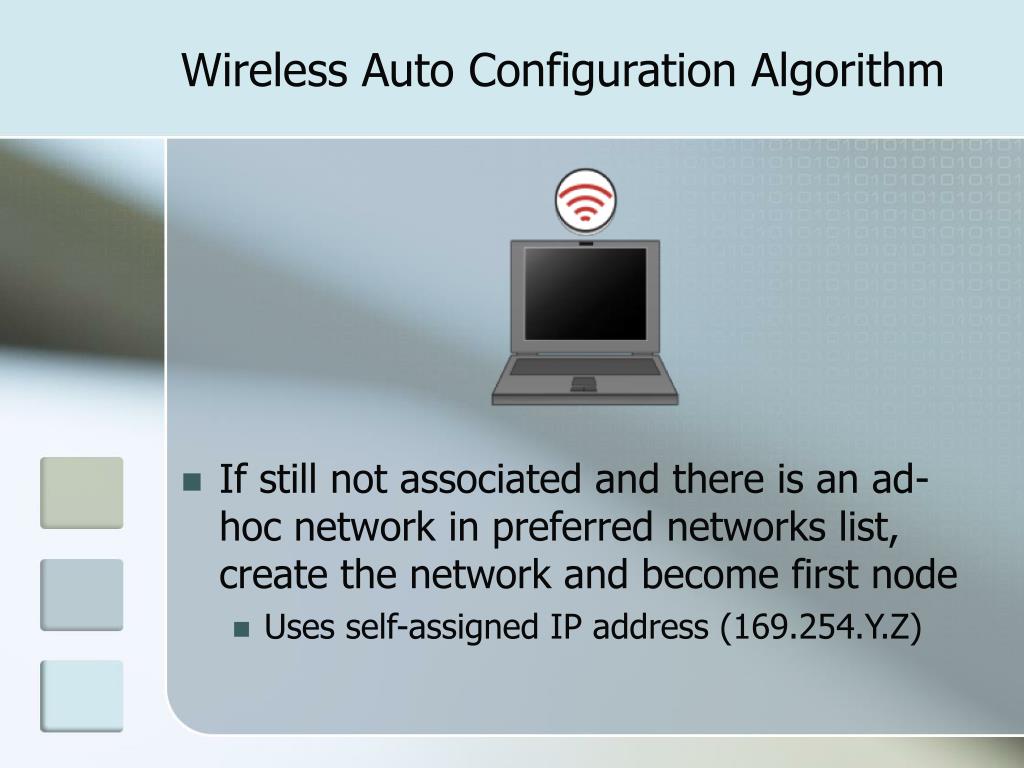 Wireless Auto Configuration Algorithm

If still not associated and there is an ad-hoc network in preferred networks list, create the network and become first node

Uses self-assigned IP address (169.254.Y.Z)